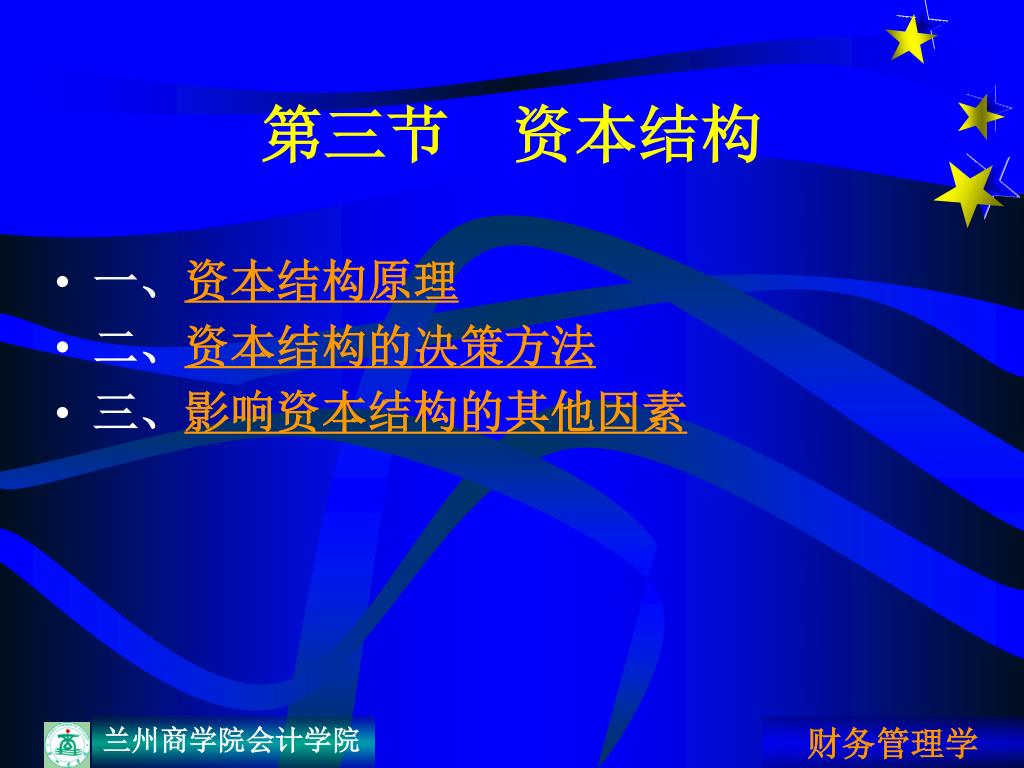 第三节　资本结构

• 一、资本结构原理
• 二、资本结构的决策方法
• 三、影响资本结构的其他因素

兰州商学院会计学院

财务管理学